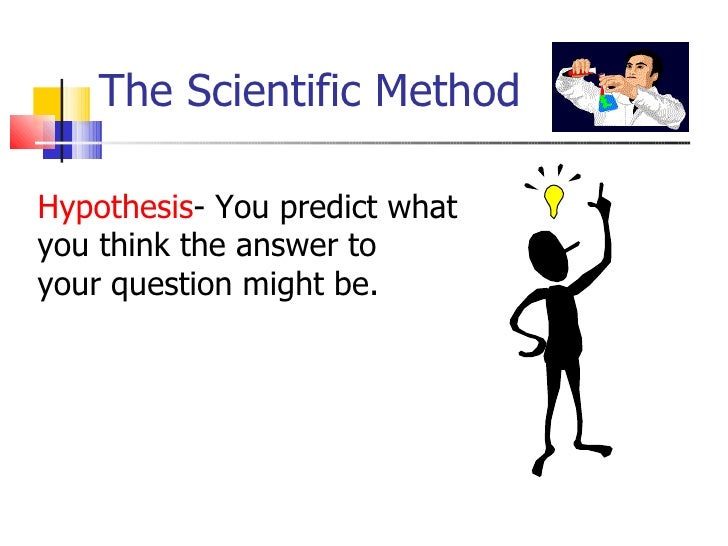 The Scientific Method

Hypothesis- You predict what you think the answer to your question might be.